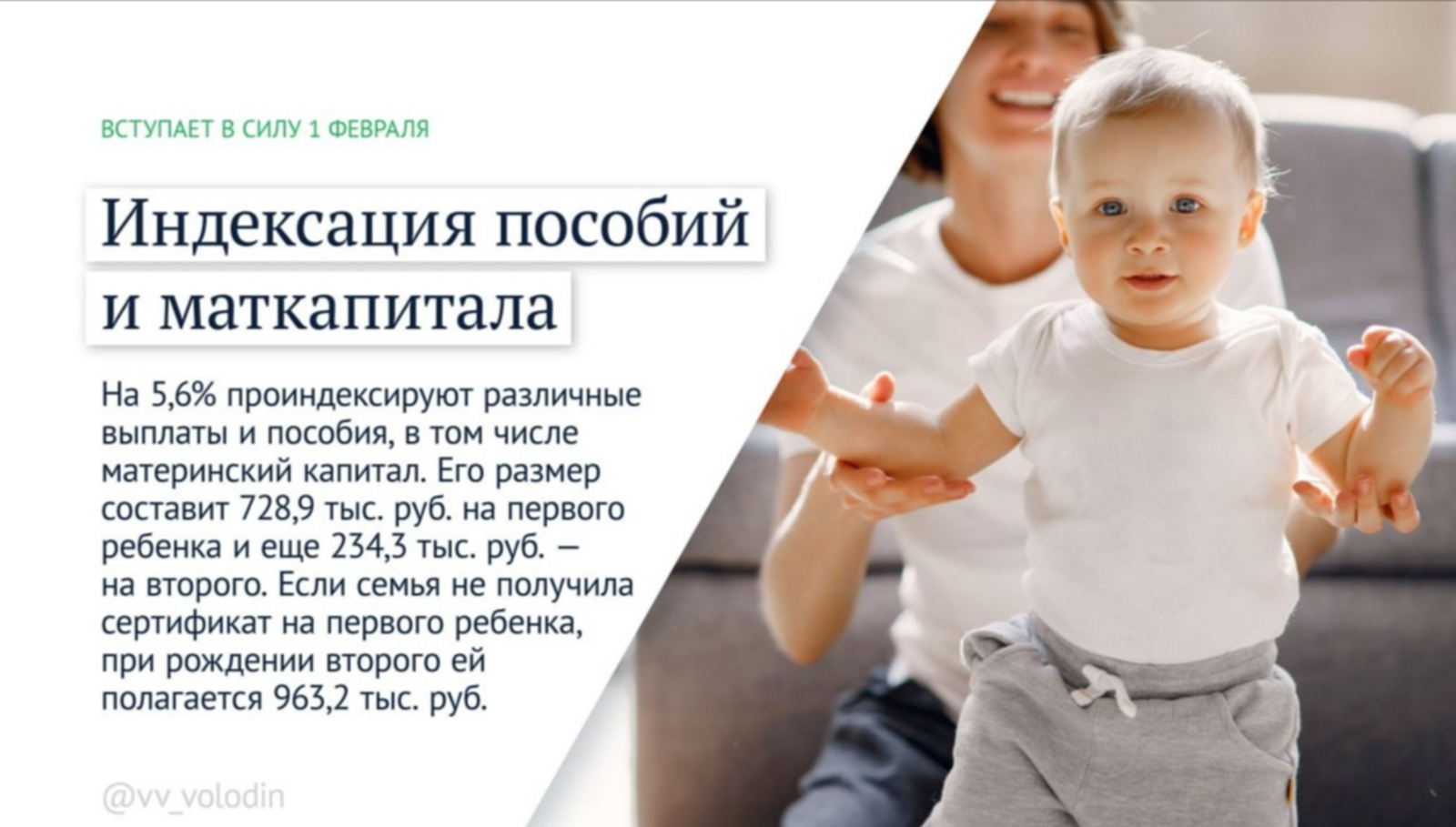 ВСТУПАЕТ В СИЛУ 1 ФЕВРАЛЯ

Индексация пособий и маткапитала

На 5,6% проиндексируют различные выплаты и пособия, в том числе материнский капитал. Его размер составит 728,9 тыс. руб. на первого ребенка и еще 234,3 тыс. руб. — на второго. Если семья не получила сертификат на первого ребенка, при рождении второго ей полагается 963,2 тыс. руб.

@vv_volodin